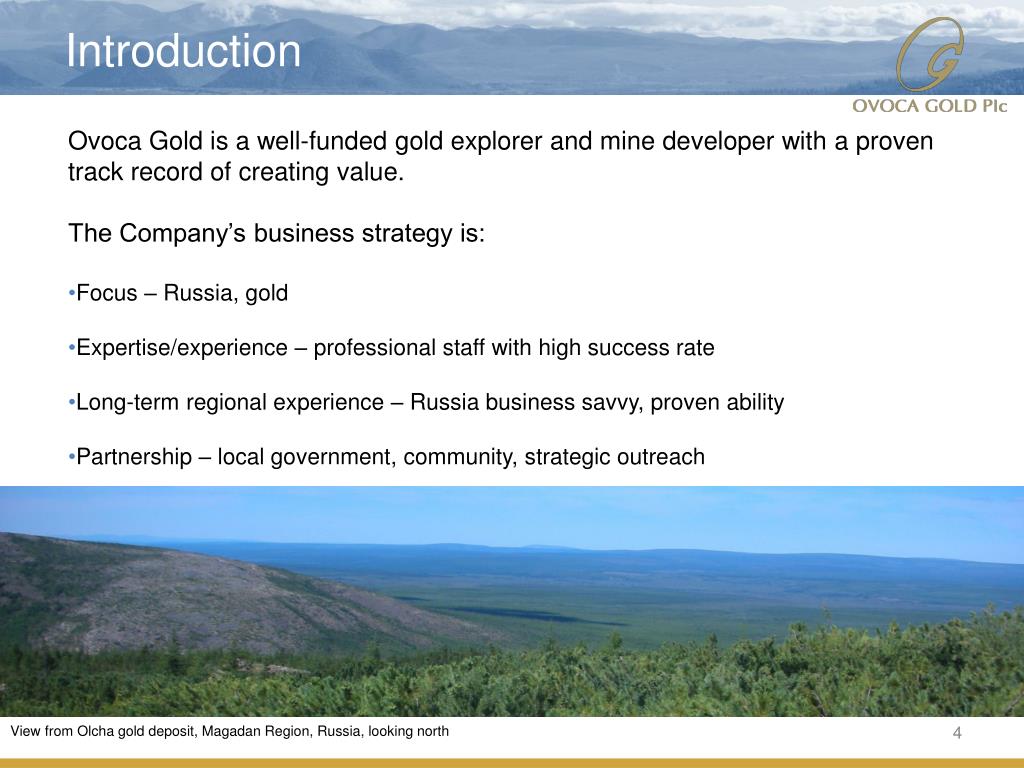 Introduction

OVOCA GOLD Plc

Ovoca Gold is a well-funded gold explorer and mine developer with a proven track record of creating value.

The Company's business strategy is:

•Focus – Russia, gold

•Expertise/experience – professional staff with high success rate

•Long-term regional experience – Russia business savvy, proven ability

•Partnership – local government, community, strategic outreach

View from Olcha gold deposit, Magadan Region, Russia, looking north

4